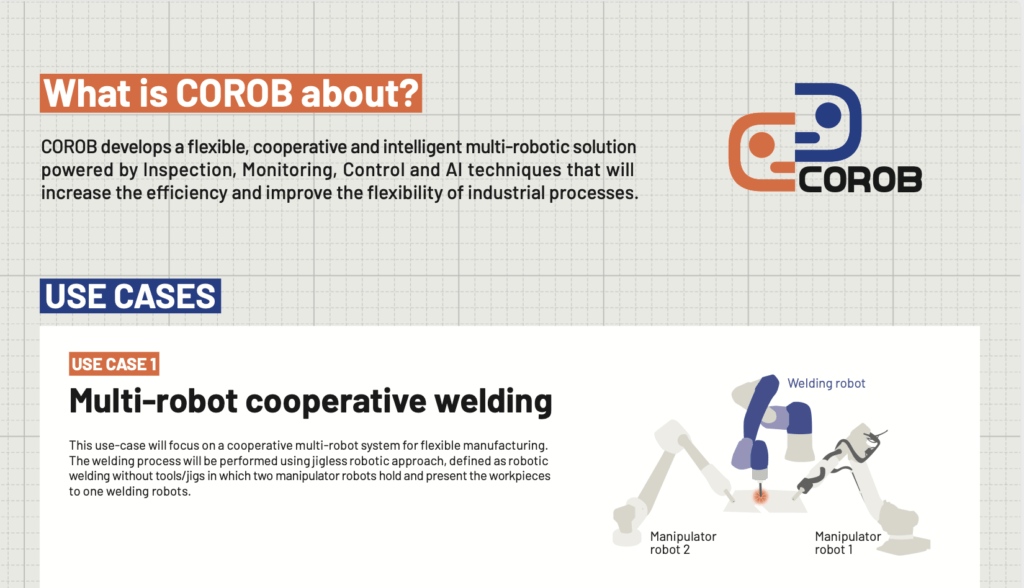 What is COROB about?

COROB develops a flexible, cooperative and intelligent multi-robotic solution powered by Inspection, Monitoring, Control and AI techniques that will increase the efficiency and improve the flexibility of industrial processes.

COROB

USE CASES

USE CASE 1

Multi-robot cooperative welding

This use-case will focus on a cooperative multi-robot system for flexible manufacturing. The welding process will be performed using jigless robotic approach, defined as robotic welding without tools/jigs in which two manipulator robots hold and present the workpieces to one welding robots.

Welding robot

Manipulator robot 2

Manipulator robot 1